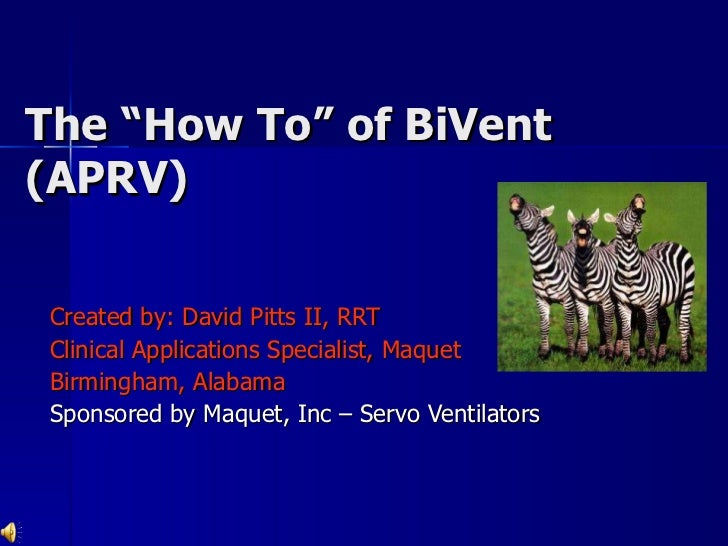 The "How To" of BiVent (APRV)

Created by: David Pitts II, RRT
Clinical Applications Specialist, Maquet
Birmingham, Alabama
Sponsored by Maquet, Inc – Servo Ventilators